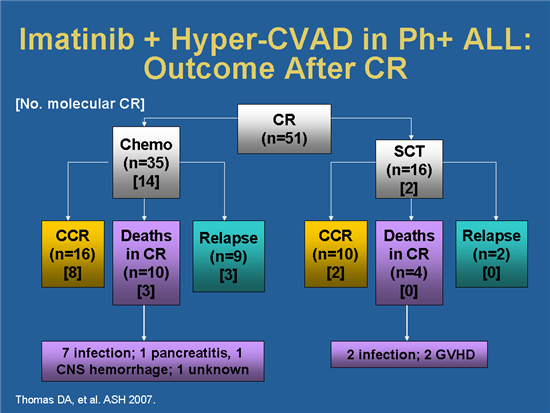 Imatinib + Hyper-CVAD in Ph+ ALL: Outcome After CR

[No. molecular CR]

CR
(n=51)

Chemo
(n=35)
[14]

SCT
(n=16)
[2]

CCR
(n=16)
[8]

Deaths in CR
(n=10)
[3]

Relapse
(n=9)
[3]

CCR
(n=10)
[2]

Deaths in CR
(n=4)
[0]

Relapse
(n=2)
[0]

7 infection; 1 pancreatitis, 1 CNS hemorrhage; 1 unknown

2 infection; 2 GVHD

Thomas DA, et al. ASH 2007.